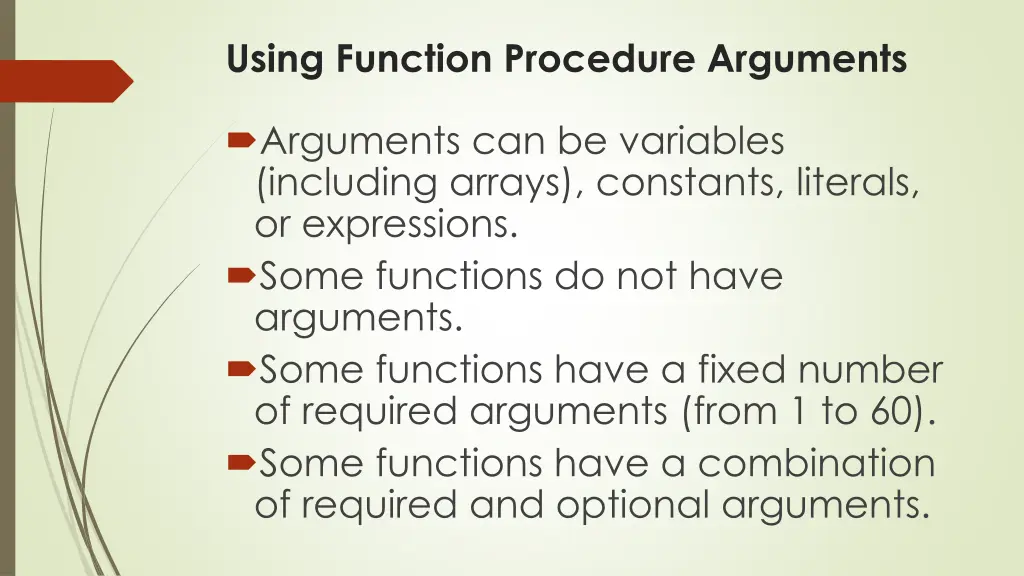 Using Function Procedure Arguments

Arguments can be variables (including arrays), constants, literals, or expressions.

Some functions do not have arguments.

Some functions have a fixed number of required arguments (from 1 to 60).

Some functions have a combination of required and optional arguments.